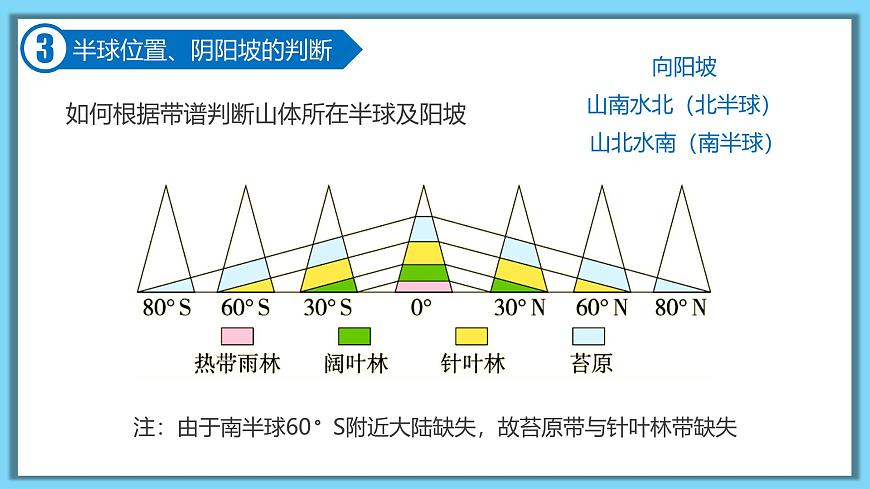 3 半球位置、阴阳坡的判断

如何根据带谱判断山体所在半球及阳坡

向阳坡
山南水北（北半球）
山北水南（南半球）

80° S　60° S　30° S　0°　30° N　60° N　80° N

热带雨林　阔叶林　针叶林　苔原

注：由于南半球60°S附近大陆缺失，故苔原带与针叶林带缺失